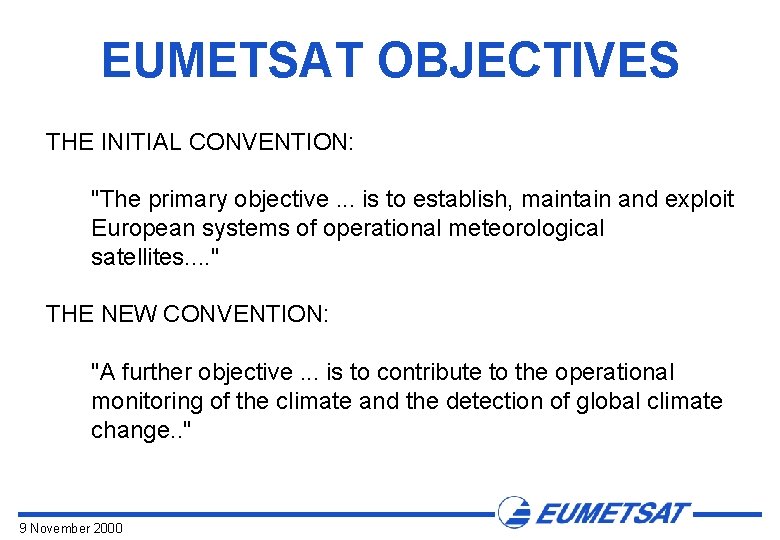 EUMETSAT OBJECTIVES

THE INITIAL CONVENTION:

"The primary objective ... is to establish, maintain and exploit European systems of operational meteorological satellites...."

THE NEW CONVENTION:

"A further objective ... is to contribute to the operational monitoring of the climate and the detection of global climate change.."

EUMETSAT

9 November 2000